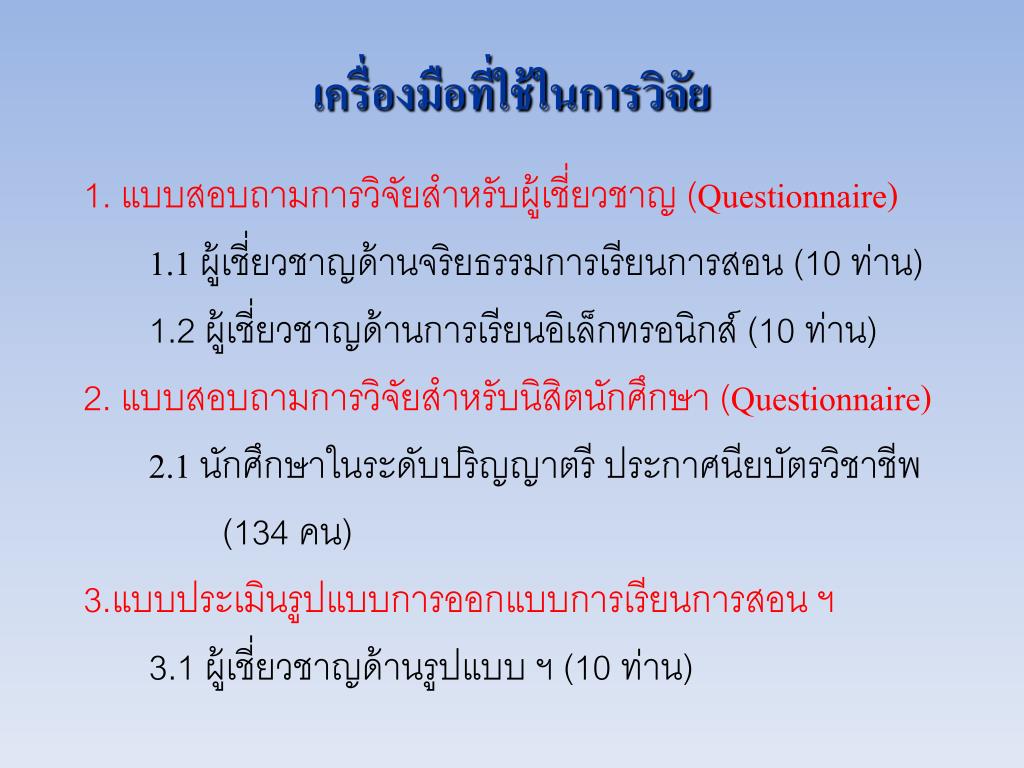 เครื่องมือที่ใช้ในการวิจัย

1. แบบสอบถามการวิจัยสำหรับผู้เชี่ยวชาญ (Questionnaire)

1.1 ผู้เชี่ยวชาญด้านจริยธรรมการเรียนการสอน (10 ท่าน)

1.2 ผู้เชี่ยวชาญด้านการเรียนอิเล็กทรอนิกส์ (10 ท่าน)

2. แบบสอบถามการวิจัยสำหรับนิสิตนักศึกษา (Questionnaire)

2.1 นักศึกษาในระดับปริญญาตรี ประกาศนียบัตรวิชาชีพ (134 คน)

3.แบบประเมินรูปแบบการออกแบบการเรียนการสอน ฯ

3.1 ผู้เชี่ยวชาญด้านรูปแบบ ฯ (10 ท่าน)